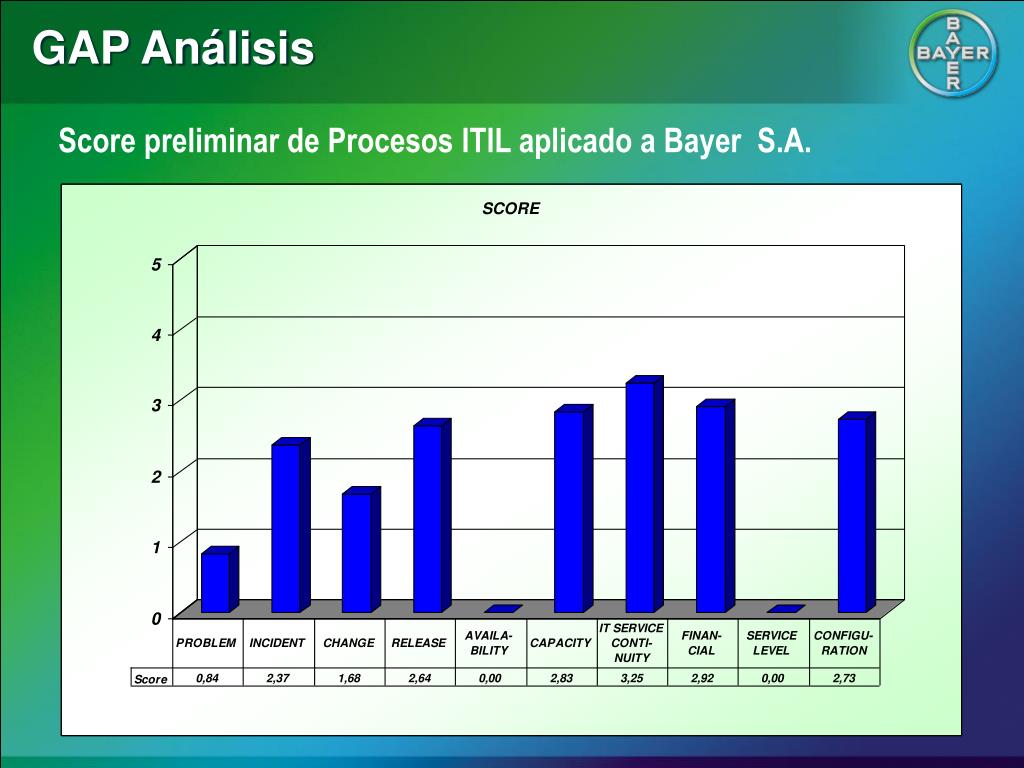 GAP Análisis

BAYER

Score preliminar de Procesos ITIL aplicado a Bayer S.A.

SCORE

5
4
3
2
1
0

| | PROBLEM | INCIDENT | CHANGE | RELEASE | AVAILA-BILITY | CAPACITY | IT SERVICE CONTI-NUITY | FINAN-CIAL | SERVICE LEVEL | CONFIGU-RATION |
|---|---|---|---|---|---|---|---|---|---|---|
| Score | 0,84 | 2,37 | 1,68 | 2,64 | 0,00 | 2,83 | 3,25 | 2,92 | 0,00 | 2,73 |